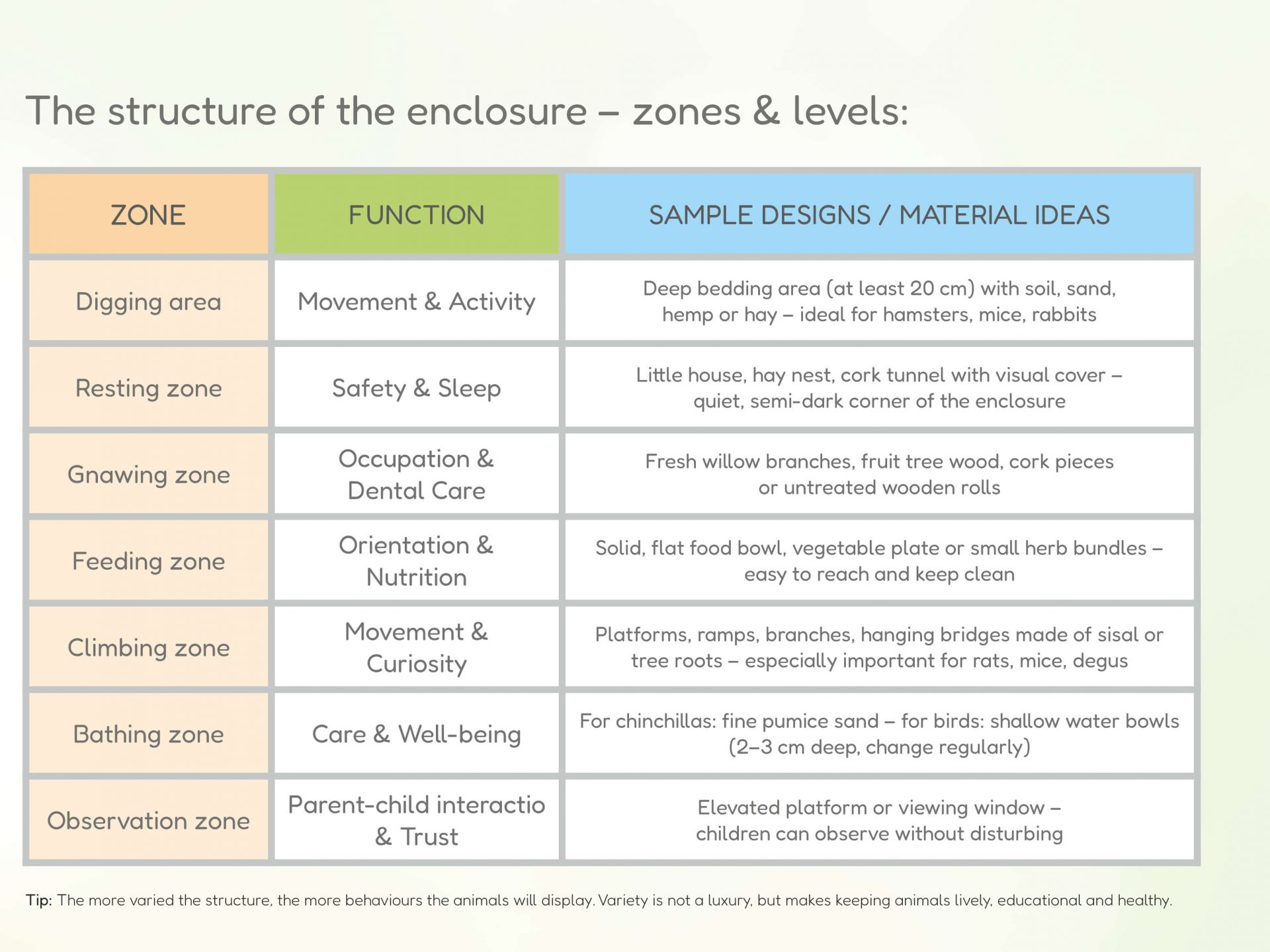 The structure of the enclosure – zones & levels:

| ZONE | FUNCTION | SAMPLE DESIGNS / MATERIAL IDEAS |
|---|---|---|
| Digging area | Movement & Activity | Deep bedding area (at least 20 cm) with soil, sand, hemp or hay – ideal for hamsters, mice, rabbits |
| Resting zone | Safety & Sleep | Little house, hay nest, cork tunnel with visual cover – quiet, semi-dark corner of the enclosure |
| Gnawing zone | Occupation & Dental Care | Fresh willow branches, fruit tree wood, cork pieces or untreated wooden rolls |
| Feeding zone | Orientation & Nutrition | Solid, flat food bowl, vegetable plate or small herb bundles – easy to reach and keep clean |
| Climbing zone | Movement & Curiosity | Platforms, ramps, branches, hanging bridges made of sisal or tree roots – especially important for rats, mice, degus |
| Bathing zone | Care & Well-being | For chinchillas: fine pumice sand – for birds: shallow water bowls (2–3 cm deep, change regularly) |
| Observation zone | Parent-child interactio & Trust | Elevated platform or viewing window – children can observe without disturbing |

Tip: The more varied the structure, the more behaviours the animals will display. Variety is not a luxury, but makes keeping animals lively, educational and healthy.